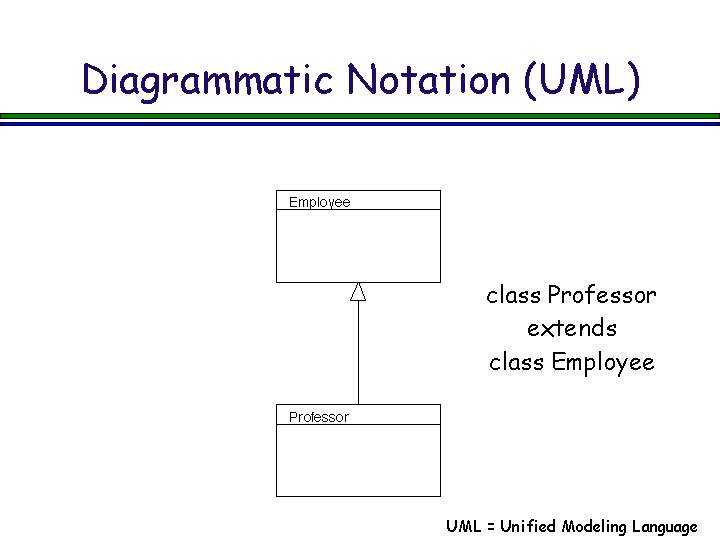 Diagrammatic Notation (UML)

Employee

Professor

class Professor
extends
class Employee

UML = Unified Modeling Language